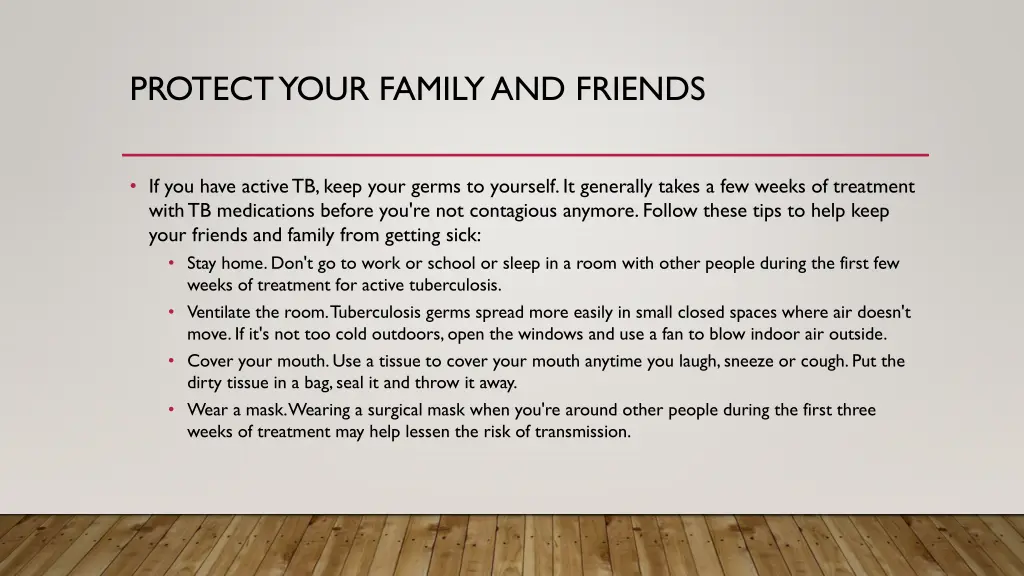 PROTECT YOUR FAMILY AND FRIENDS

• If you have active TB, keep your germs to yourself. It generally takes a few weeks of treatment with TB medications before you're not contagious anymore. Follow these tips to help keep your friends and family from getting sick:

• Stay home. Don't go to work or school or sleep in a room with other people during the first few weeks of treatment for active tuberculosis.

• Ventilate the room. Tuberculosis germs spread more easily in small closed spaces where air doesn't move. If it's not too cold outdoors, open the windows and use a fan to blow indoor air outside.

• Cover your mouth. Use a tissue to cover your mouth anytime you laugh, sneeze or cough. Put the dirty tissue in a bag, seal it and throw it away.

• Wear a mask. Wearing a surgical mask when you're around other people during the first three weeks of treatment may help lessen the risk of transmission.